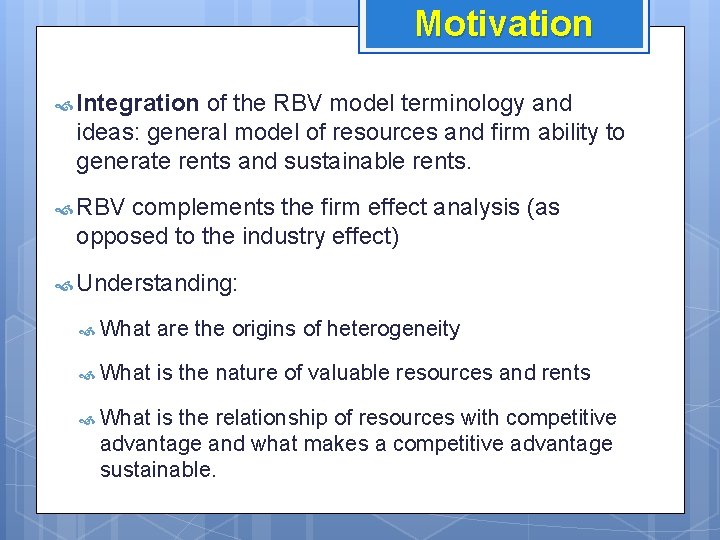 Motivation

Integration of the RBV model terminology and ideas: general model of resources and firm ability to generate rents and sustainable rents.

RBV complements the firm effect analysis (as opposed to the industry effect)

Understanding:

What are the origins of heterogeneity

What is the nature of valuable resources and rents

What is the relationship of resources with competitive advantage and what makes a competitive advantage sustainable.